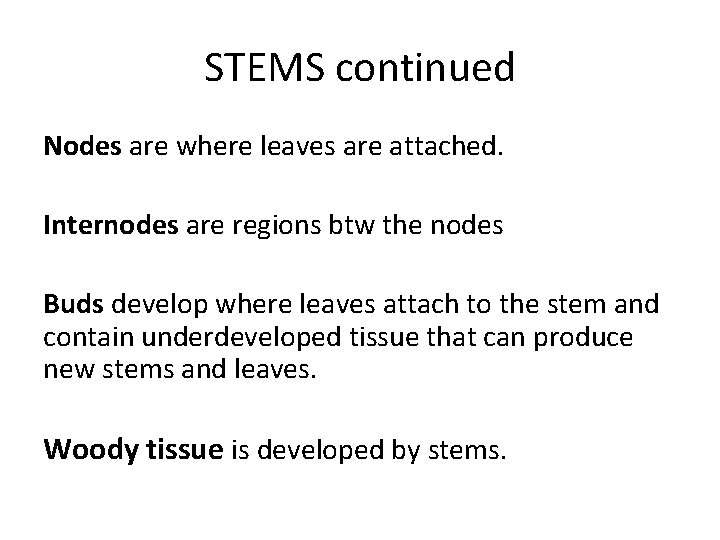 STEMS continued

Nodes are where leaves are attached.

Internodes are regions btw the nodes

Buds develop where leaves attach to the stem and contain underdeveloped tissue that can produce new stems and leaves.

Woody tissue is developed by stems.